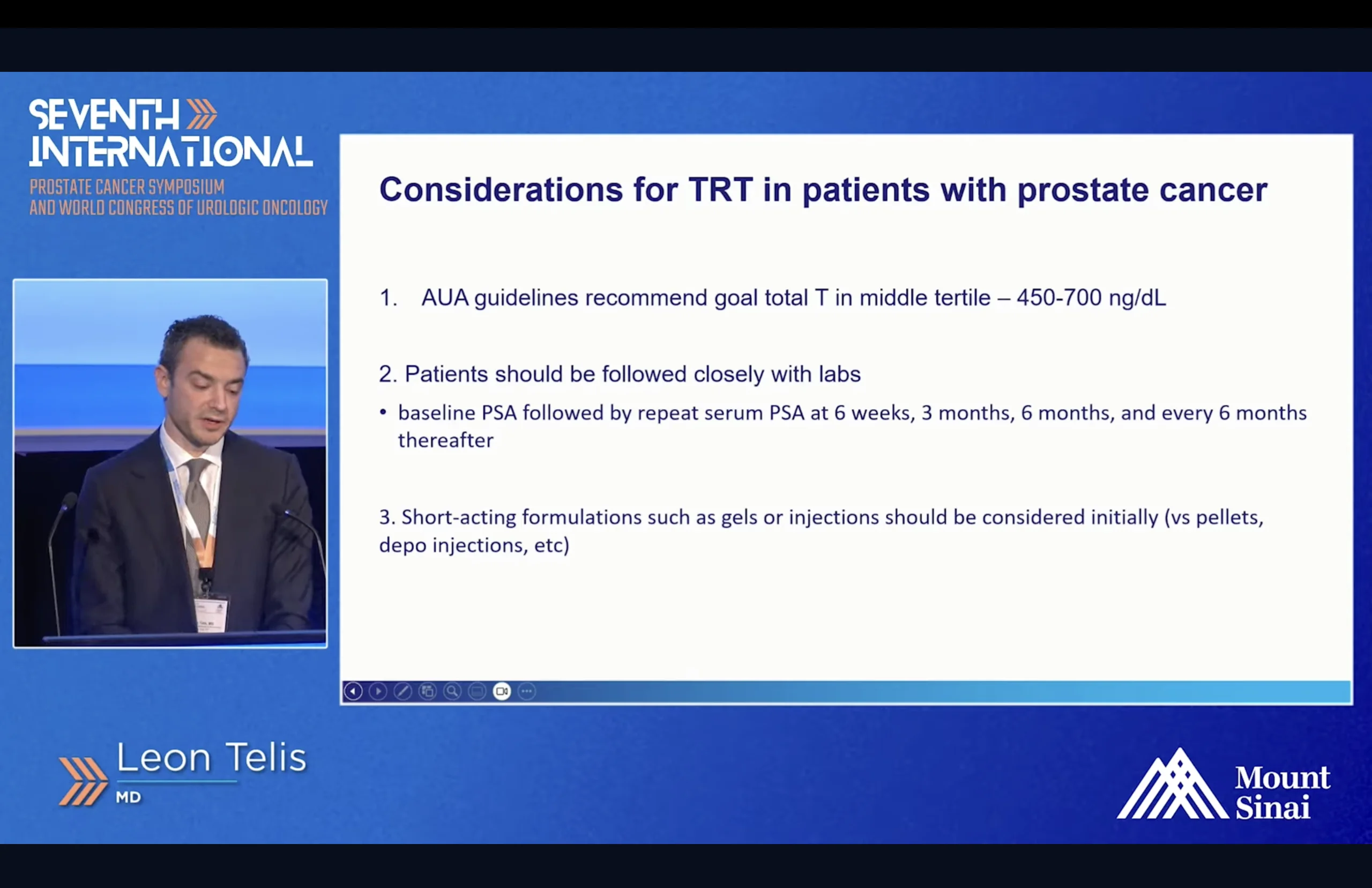 SEVENTH
INTERNATIONAL
PROSTATE CANCER SYMPOSIUM
AND WORLD CONGRESS OF UROLOGIC ONCOLOGY

Considerations for TRT in patients with prostate cancer

1. AUA guidelines recommend goal total T in middle tertile – 450-700 ng/dL

2. Patients should be followed closely with labs

• baseline PSA followed by repeat serum PSA at 6 weeks, 3 months, 6 months, and every 6 months thereafter

3. Short-acting formulations such as gels or injections should be considered initially (vs pellets, depo injections, etc)

Leon Telis
MD

Mount Sinai